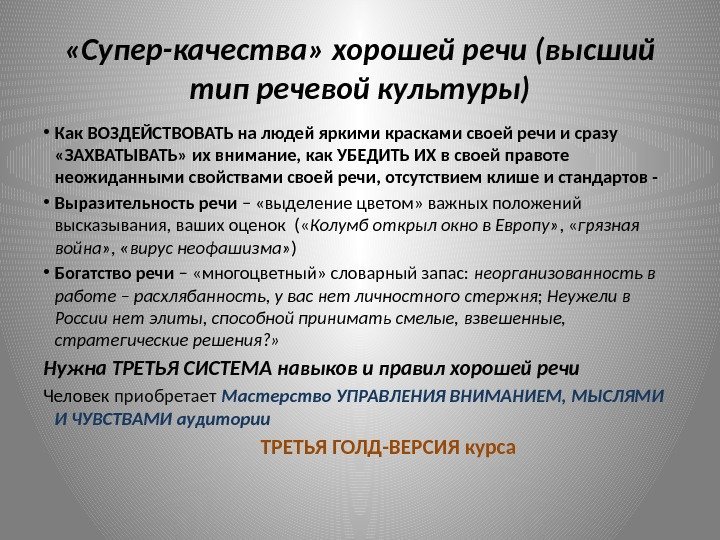 «Супер-качества» хорошей речи (высший тип речевой культуры)

• Как ВОЗДЕЙСТВОВАТЬ на людей яркими красками своей речи и сразу «ЗАХВАТЫВАТЬ» их внимание, как УБЕДИТЬ ИХ в своей правоте неожиданными свойствами своей речи, отсутствием клише и стандартов -

• Выразительность речи – «выделение цветом» важных положений высказывания, ваших оценок («Колумб открыл окно в Европу», «грязная война», «вирус неофашизма»)

• Богатство речи – «многоцветный» словарный запас: неорганизованность в работе – расхлябанность, у вас нет личностного стержня; Неужели в России нет элиты, способной принимать смелые, взвешенные, стратегические решения?»

Нужна ТРЕТЬЯ СИСТЕМА навыков и правил хорошей речи

Человек приобретает Мастерство УПРАВЛЕНИЯ ВНИМАНИЕМ, МЫСЛЯМИ И ЧУВСТВАМИ аудитории

ТРЕТЬЯ ГОЛД-ВЕРСИЯ курса